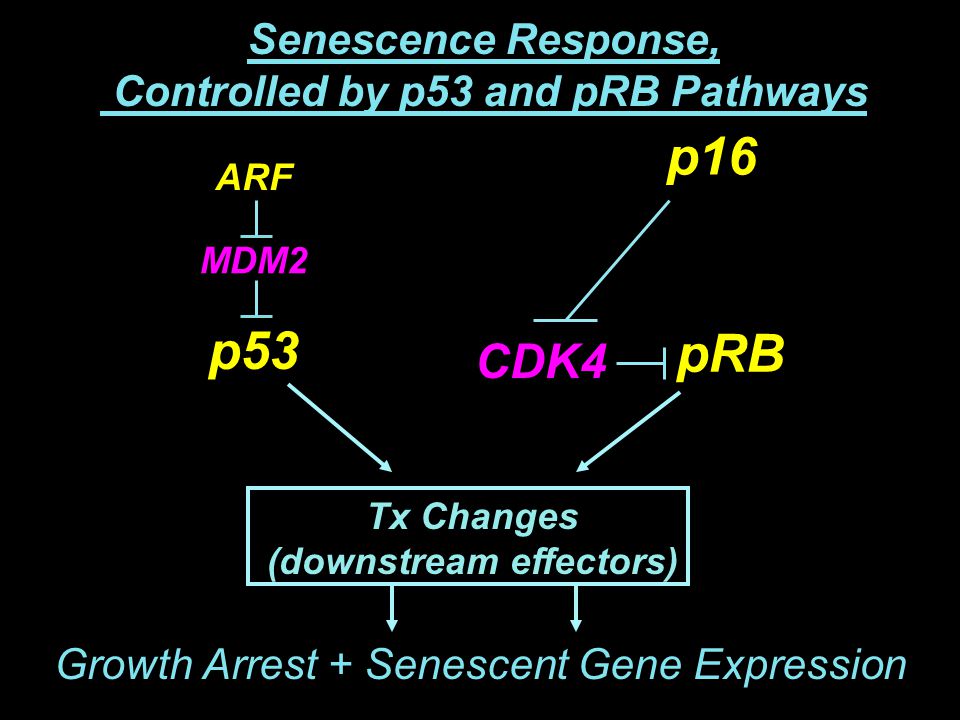 Senescence Response,
Controlled by p53 and pRB Pathways

ARF

MDM2

p53

p16

CDK4

pRB

Tx Changes
(downstream effectors)

Growth Arrest + Senescent Gene Expression